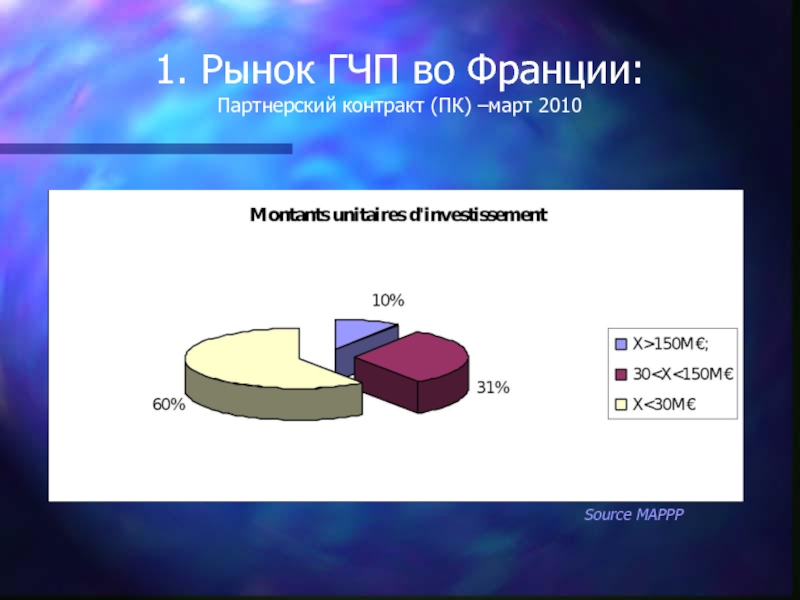 1. Рынок ГЧП во Франции:
Партнерский контракт (ПК) –март 2010

Montants unitaires d'investissement

10%

31%

60%

X>150M€;

30<X<150M€

X<30M€

Source MAPPP